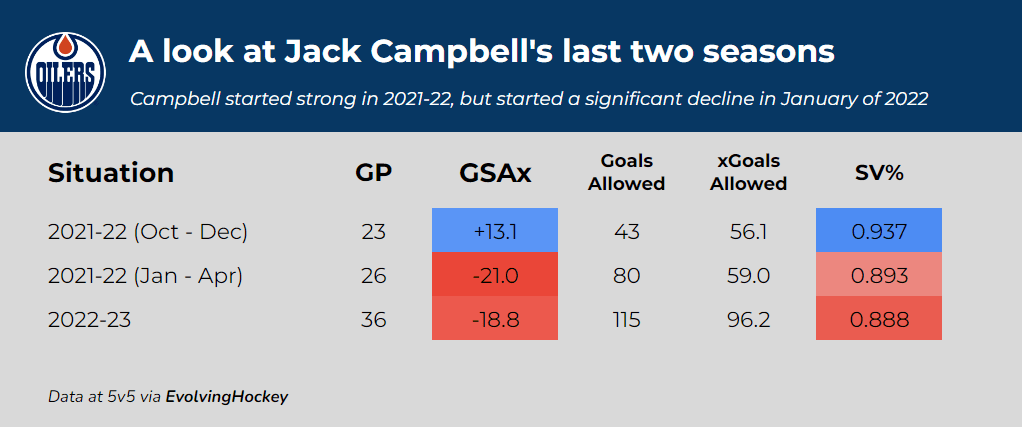 OILERS

A look at Jack Campbell's last two seasons

Campbell started strong in 2021-22, but started a significant decline in January of 2022

| Situation | GP | GSAx | Goals Allowed | xGoals Allowed | SV% |
|---|---|---|---|---|---|
| 2021-22 (Oct - Dec) | 23 | +13.1 | 43 | 56.1 | 0.937 |
| 2021-22 (Jan - Apr) | 26 | -21.0 | 80 | 59.0 | 0.893 |
| 2022-23 | 36 | -18.8 | 115 | 96.2 | 0.888 |

Data at 5v5 via EvolvingHockey